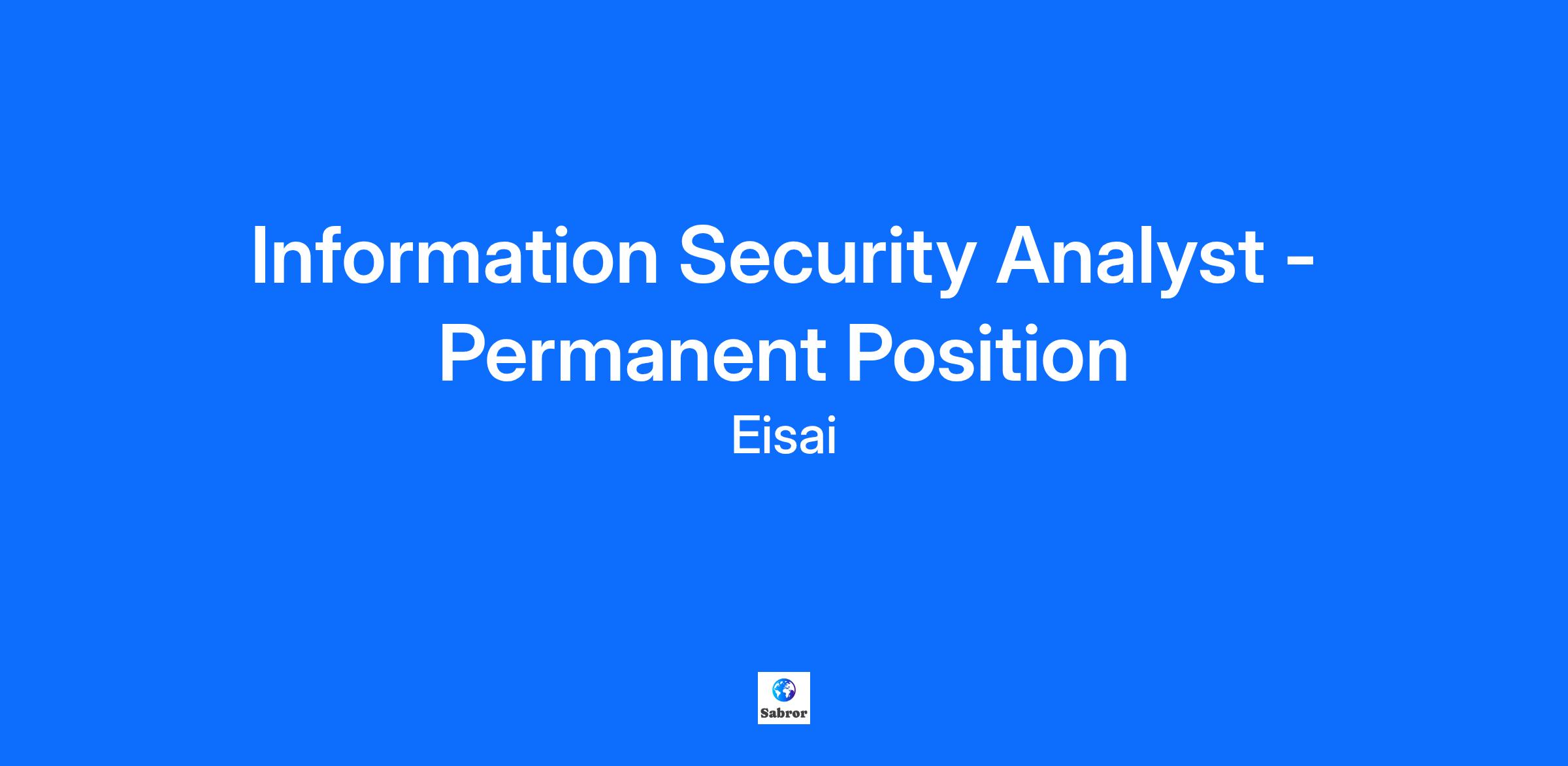 Information Security Analyst - Permanent Position

Eisai

Sabror